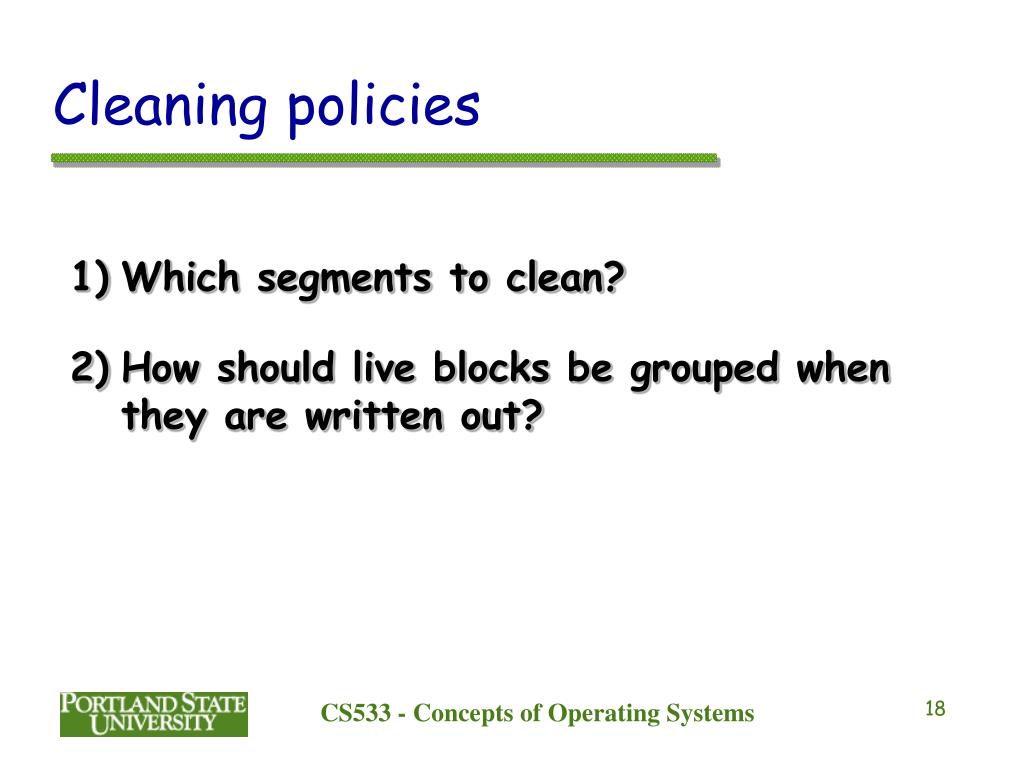 Cleaning policies

1) Which segments to clean?

2) How should live blocks be grouped when they are written out?

PORTLAND STATE UNIVERSITY

CS533 - Concepts of Operating Systems

18